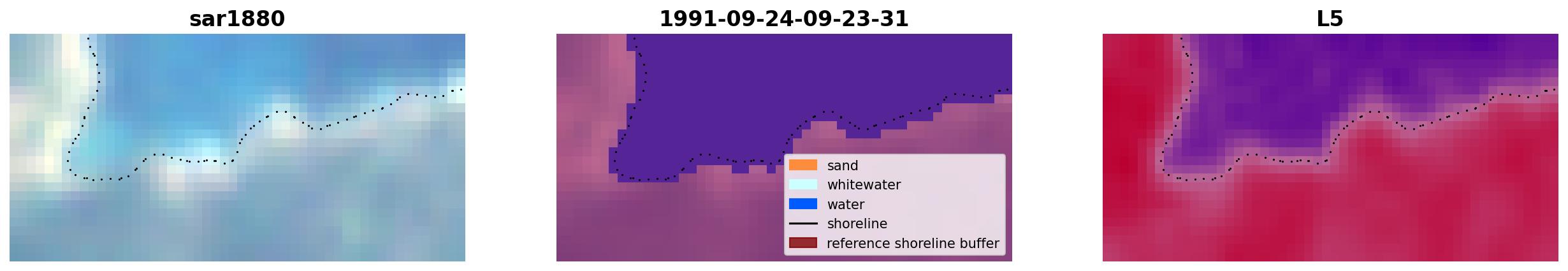 sar1880

1991-09-24-09-23-31

sand
whitewater
water
shoreline
reference shoreline buffer

L5